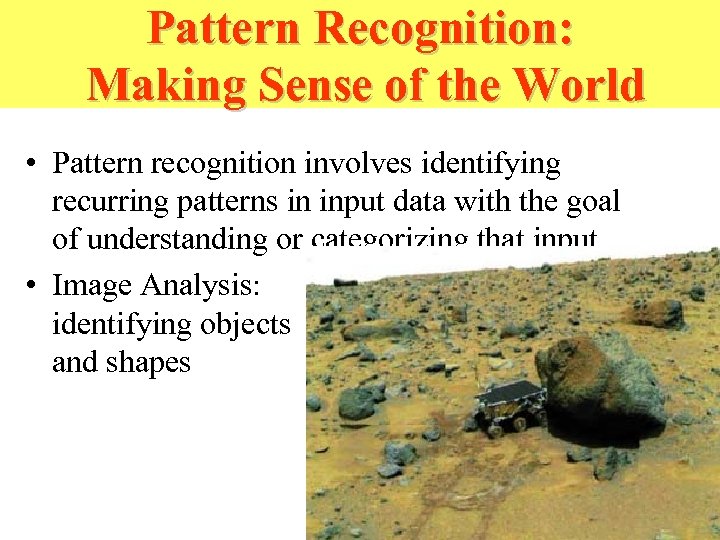 Pattern Recognition: Making Sense of the World

• Pattern recognition involves identifying recurring patterns in input data with the goal of understanding or categorizing that input

• Image Analysis: identifying objects and shapes